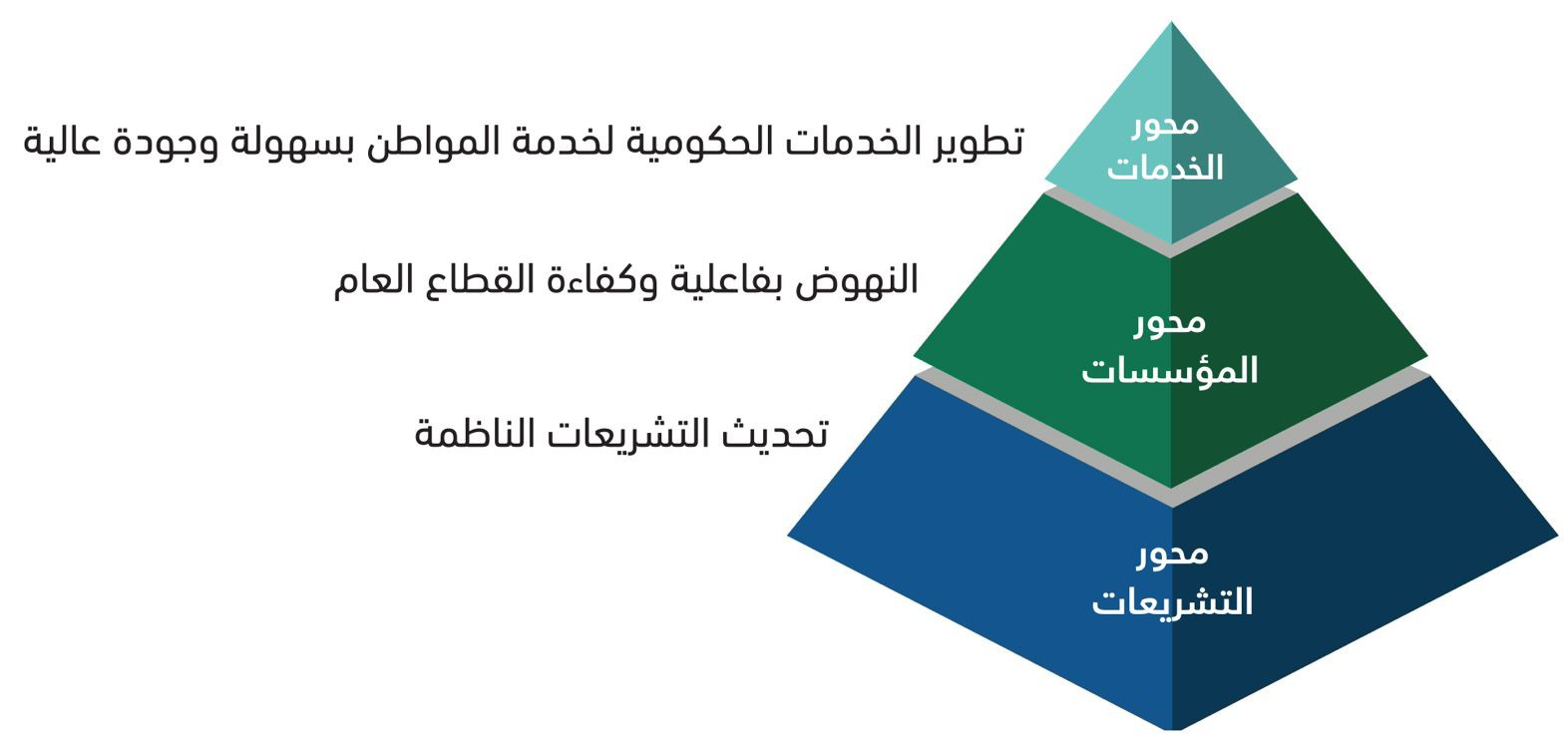 محور
الخدمات

تطوير الخدمات الحكومية لخدمة المواطن بسهولة وجودة عالية

محور
المؤسسات

النهوض بفاعلية وكفاءة القطاع العام

محور
التشريعات

تحديث التشريعات الناظمة